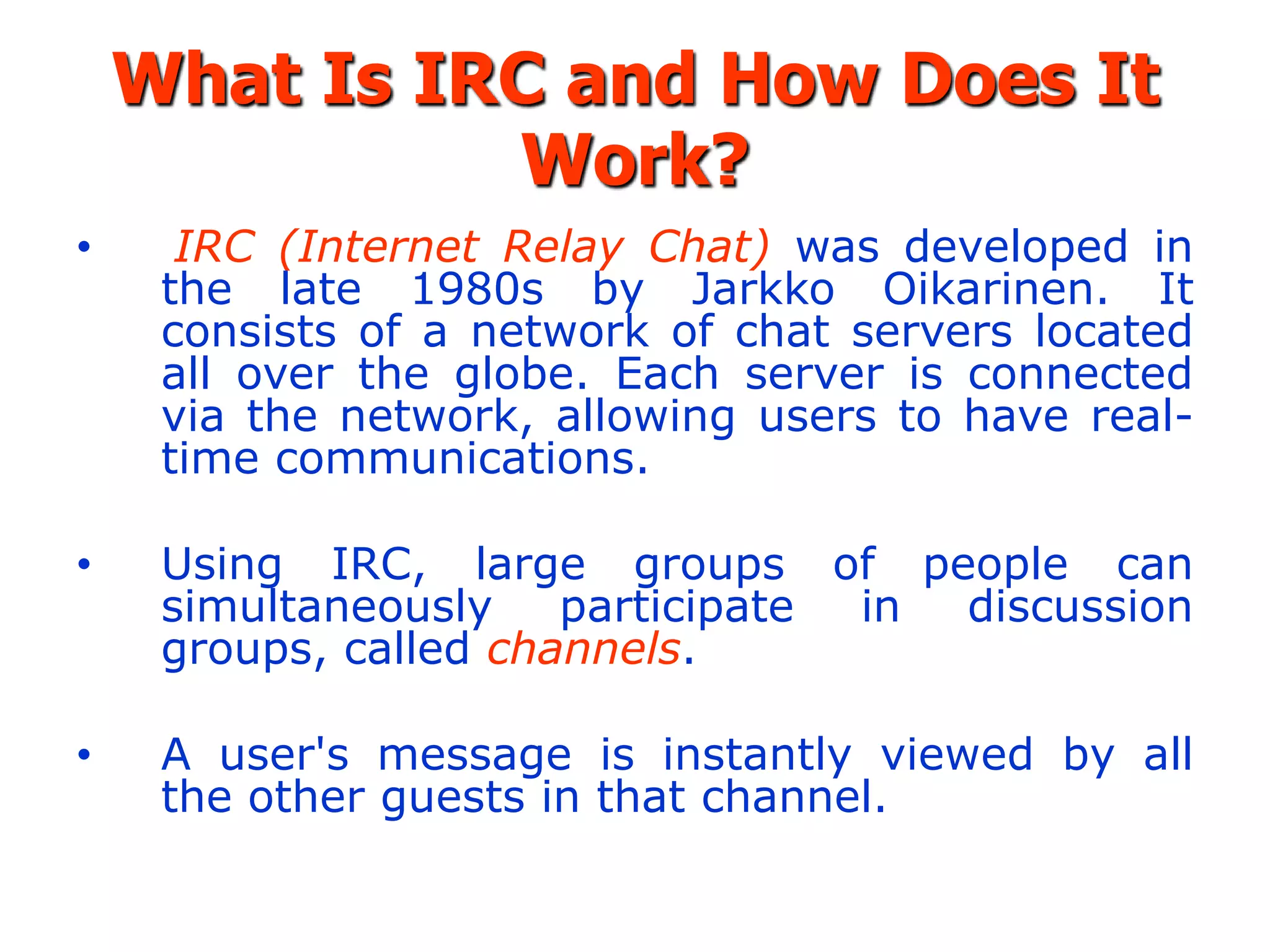 What Is IRC and How Does It Work?

• IRC (Internet Relay Chat) was developed in the late 1980s by Jarkko Oikarinen. It consists of a network of chat servers located all over the globe. Each server is connected via the network, allowing users to have real-time communications.

• Using IRC, large groups of people can simultaneously participate in discussion groups, called channels.

• A user's message is instantly viewed by all the other guests in that channel.